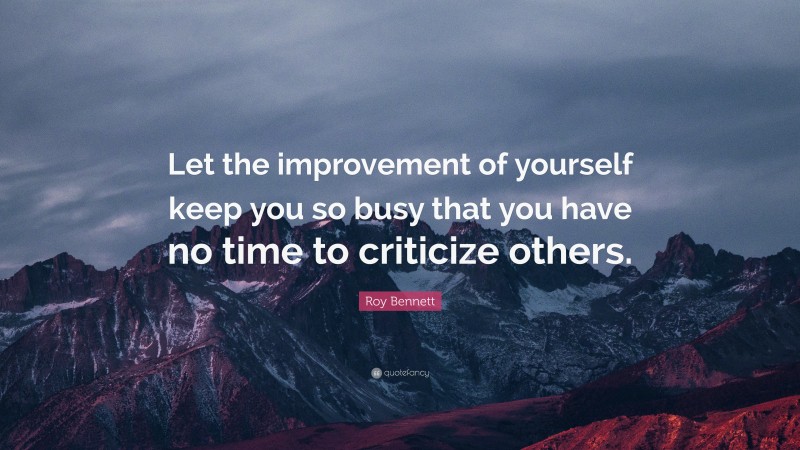 Let the improvement of yourself keep you so busy that you have no time to criticize others.

Roy Bennett

quotefancy